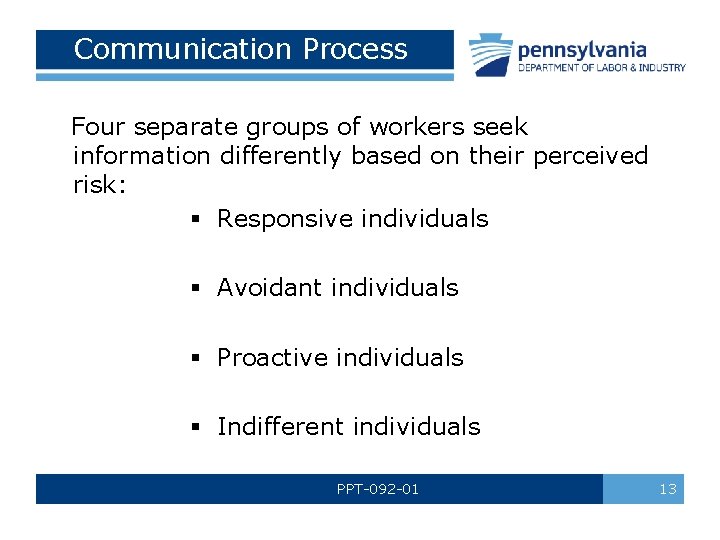 Communication Process

pennsylvania
DEPARTMENT OF LABOR & INDUSTRY

Four separate groups of workers seek information differently based on their perceived risk:

▪ Responsive individuals

▪ Avoidant individuals

▪ Proactive individuals

▪ Indifferent individuals

PPT-092-01

13